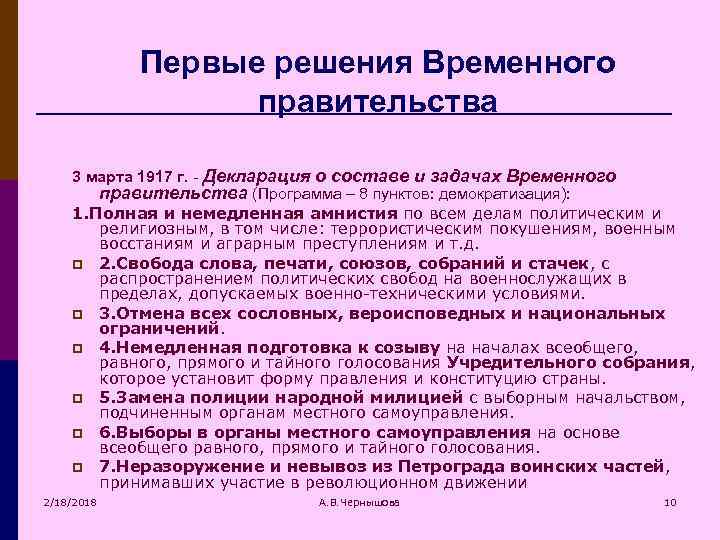 Первые решения Временного правительства

3 марта 1917 г. - Декларация о составе и задачах Временного правительства (Программа – 8 пунктов: демократизация):

1.Полная и немедленная амнистия по всем делам политическим и религиозным, в том числе: террористическим покушениям, военным восстаниям и аграрным преступлениям и т.д.

2.Свобода слова, печати, союзов, собраний и стачек, с распространением политических свобод на военнослужащих в пределах, допускаемых военно-техническими условиями.

3.Отмена всех сословных, вероисповедных и национальных ограничений.

4.Немедленная подготовка к созыву на началах всеобщего, равного, прямого и тайного голосования Учредительного собрания, которое установит форму правления и конституцию страны.

5.Замена полиции народной милицией с выборным начальством, подчиненным органам местного самоуправления.

6.Выборы в органы местного самоуправления на основе всеобщего равного, прямого и тайного голосования.

7.Неразоружение и невывоз из Петрограда воинских частей, принимавших участие в революционном движении

2/18/2018

А.В.Чернышова

10